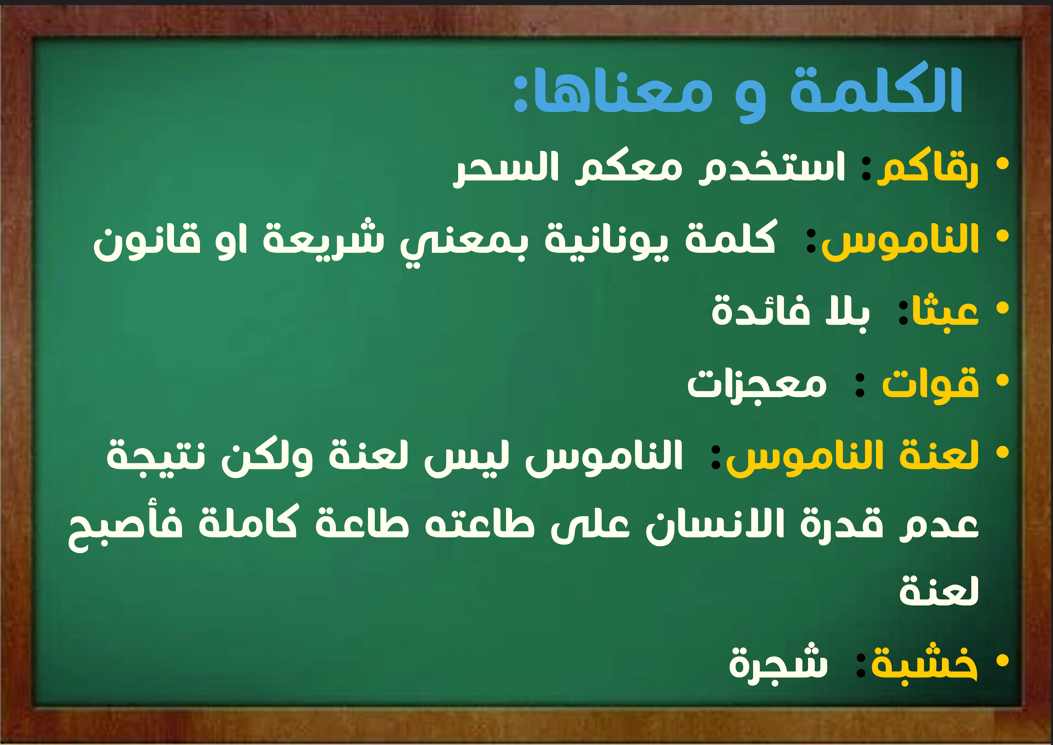 الكلمة و معناها:

• رقاكم: استخدم معكم السحر
• الناموس: كلمة يونانية بمعني شريعة او قانون
• عبثا: بلا فائدة
• قوات : معجزات
• لعنة الناموس: الناموس ليس لعنة ولكن نتيجة عدم قدرة الانسان على طاعته طاعة كاملة فأصبح لعنة
• خشبة: شجرة